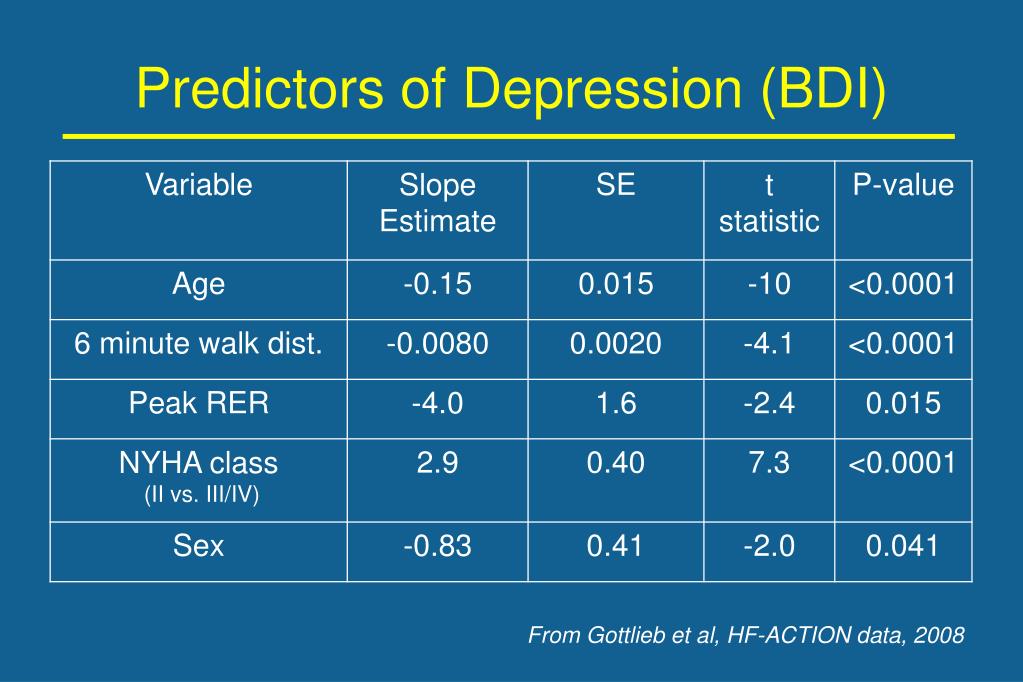 Predictors of Depression (BDI)

| Variable | Slope Estimate | SE | t statistic | P-value |
|---|---|---|---|---|
| Age | -0.15 | 0.015 | -10 | <0.0001 |
| 6 minute walk dist. | -0.0080 | 0.0020 | -4.1 | <0.0001 |
| Peak RER | -4.0 | 1.6 | -2.4 | 0.015 |
| NYHA class (II vs. III/IV) | 2.9 | 0.40 | 7.3 | <0.0001 |
| Sex | -0.83 | 0.41 | -2.0 | 0.041 |

From Gottlieb et al, HF-ACTION data, 2008